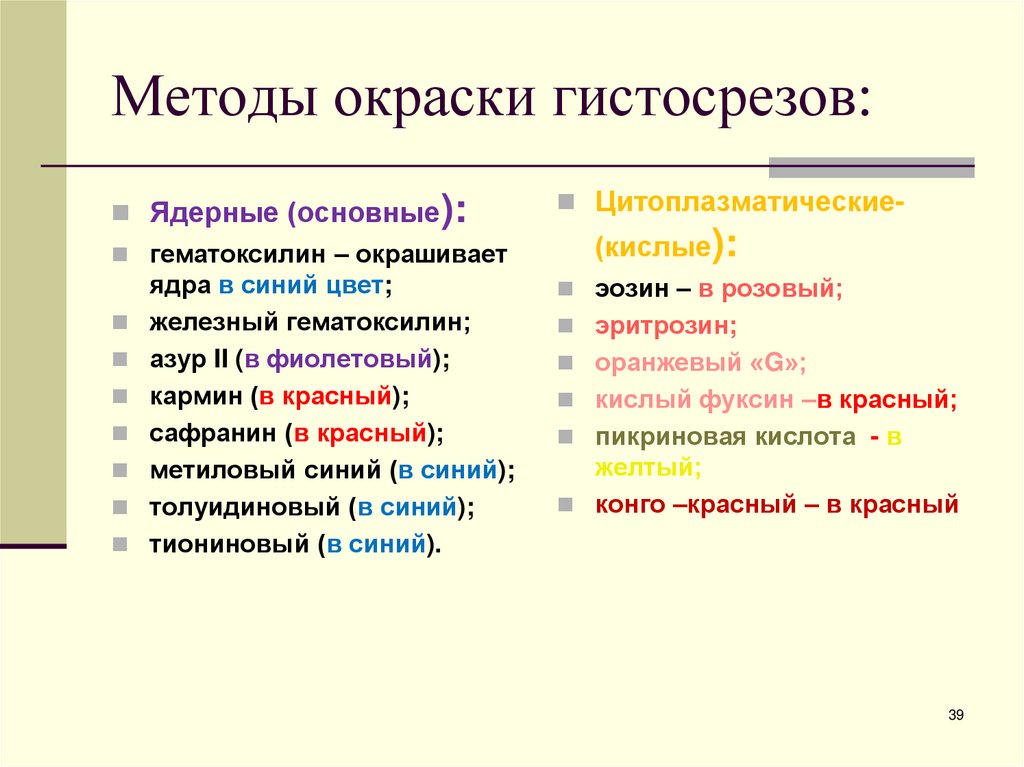 Методы окраски гистосрезов:

Ядерные (основные):
гематоксилин – окрашивает ядра в синий цвет;
железный гематоксилин;
азур II (в фиолетовый);
кармин (в красный);
сафранин (в красный);
метиловый синий (в синий);
толуидиновый (в синий);
тиониновый (в синий).

Цитоплазматические- (кислые):
эозин – в розовый;
эритрозин;
оранжевый «G»;
кислый фуксин –в красный;
пикриновая кислота - в желтый;
конго –красный – в красный

39